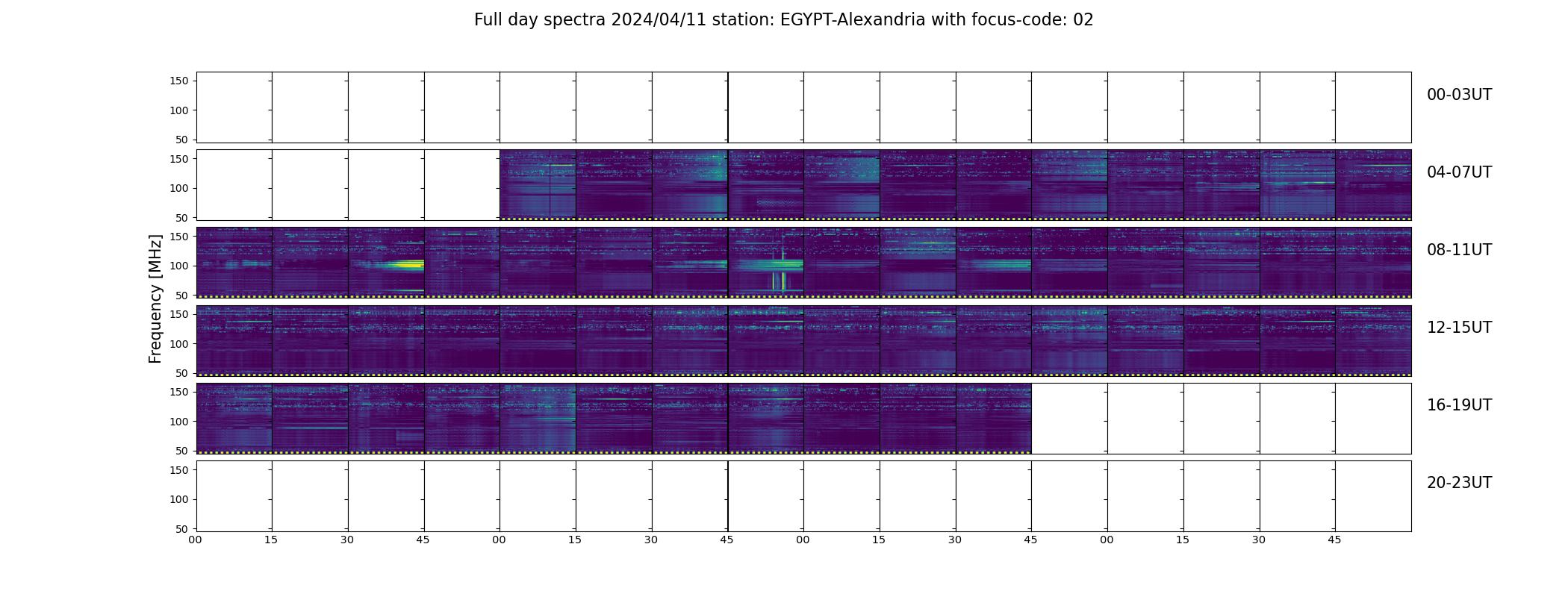 Full day spectra 2024/04/11 station: EGYPT-Alexandria with focus-code: 02

Frequency [MHz]

150
100
50
00-03UT

150
100
50
04-07UT

150
100
50
08-11UT

150
100
50
12-15UT

150
100
50
16-19UT

150
100
50
20-23UT

00 15 30 45 00 15 30 45 00 15 30 45 00 15 30 45